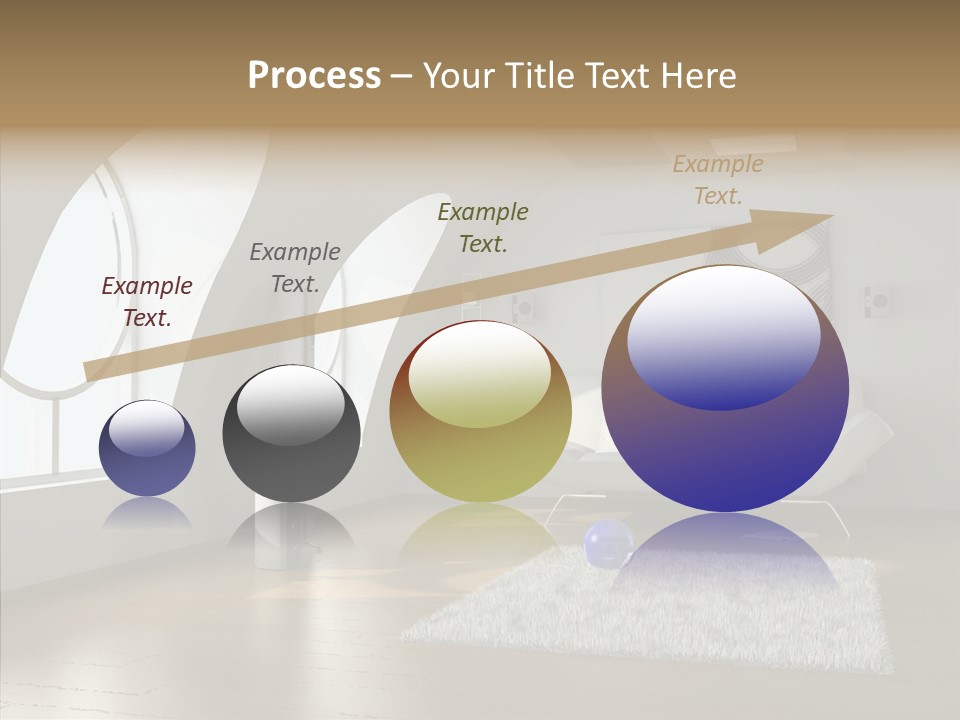 Process – Your Title Text Here

Example Text.

Example Text.

Example Text.

Example Text.